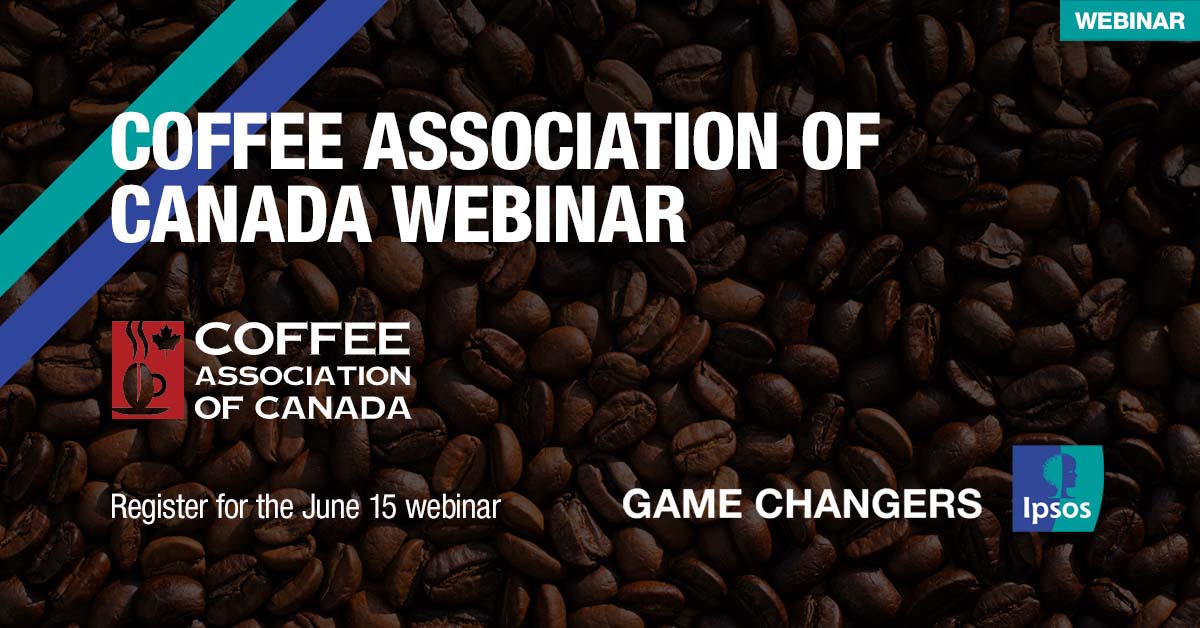 WEBINAR

COFFEE ASSOCIATION OF CANADA WEBINAR

COFFEE ASSOCIATION OF CANADA

Register for the June 15 webinar

GAME CHANGERS

Ipsos